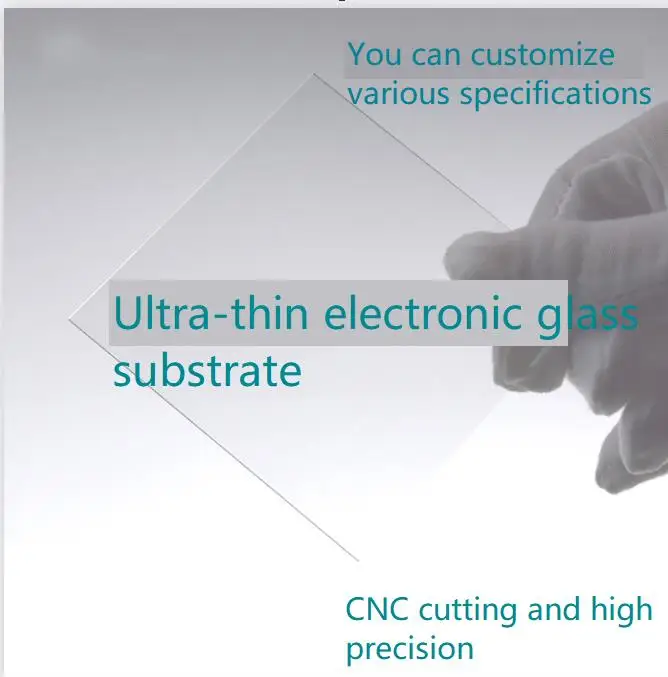 You can customize various specifications

Ultra-thin electronic glass substrate

CNC cutting and high precision